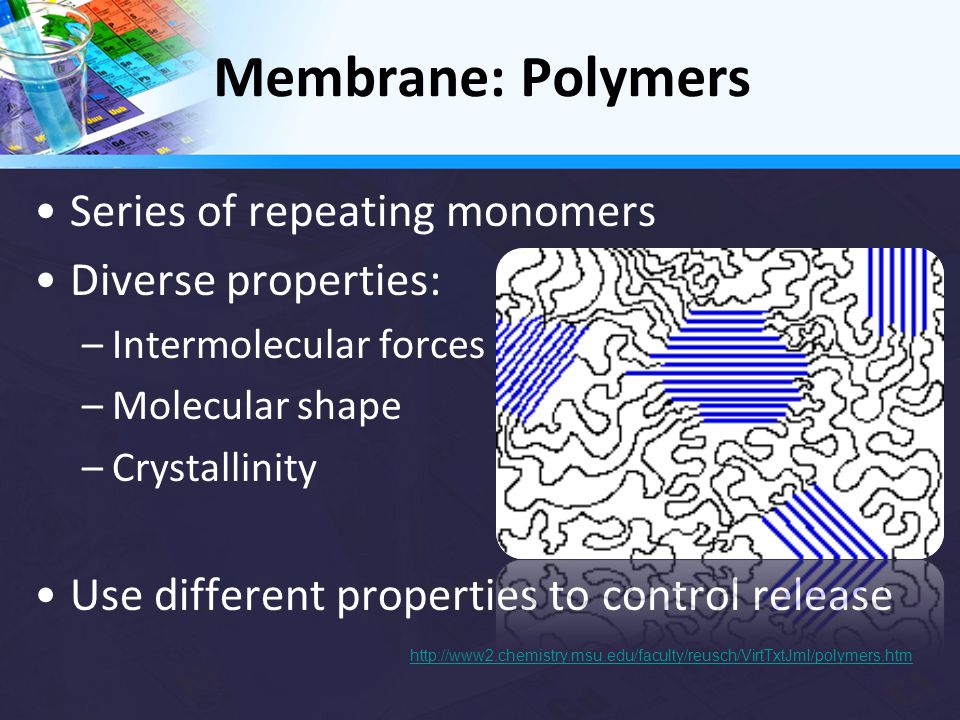 Membrane: Polymers

• Series of repeating monomers
• Diverse properties:
– Intermolecular forces
– Molecular shape
– Crystallinity

• Use different properties to control release

http://www2.chemistry.msu.edu/faculty/reusch/VirtTxtJml/polymers.htm